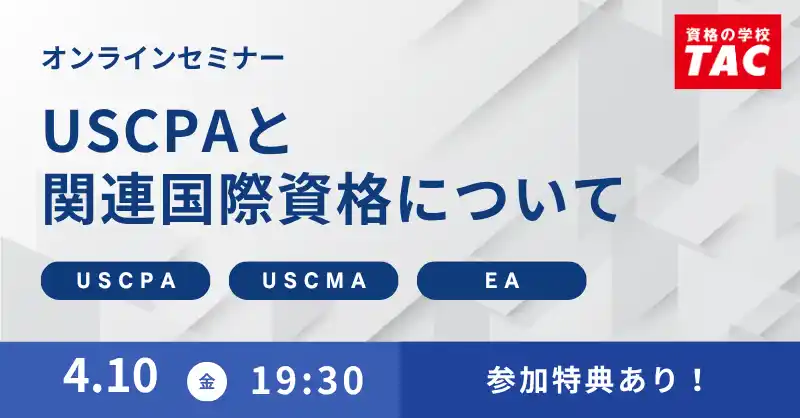 資格の学校
TAC

オンラインセミナー

USCPAと
関連国際資格について

USCPA
USCMA
EA

4.10 金 19:30

参加特典あり！